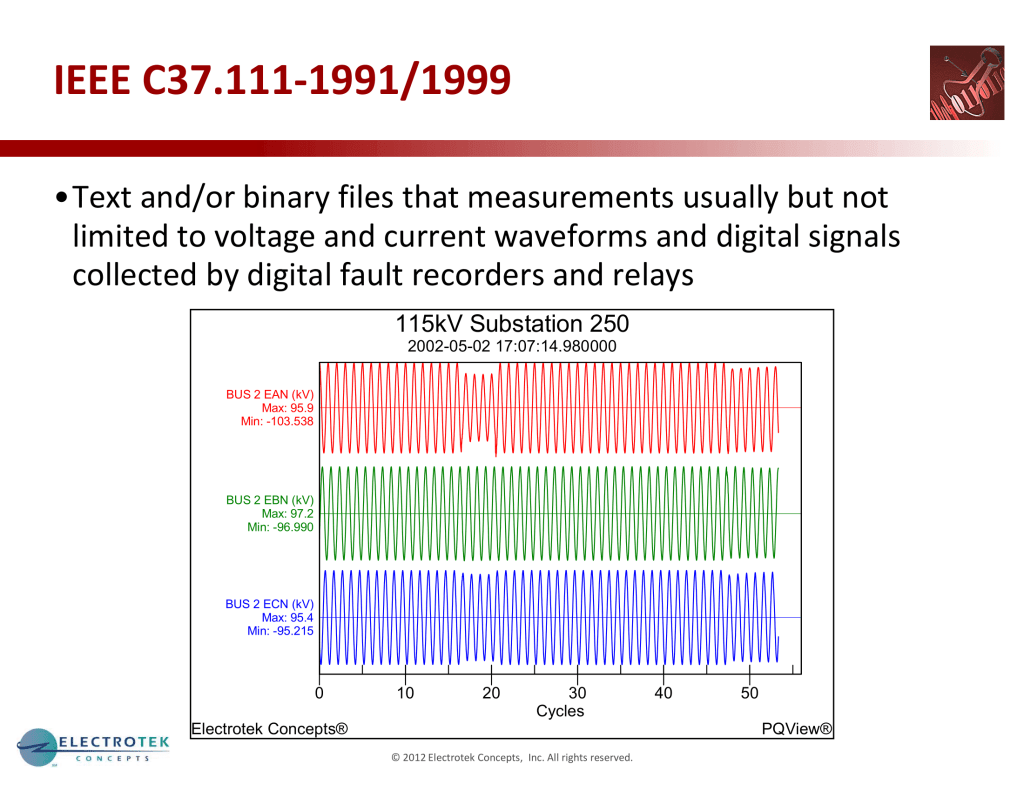 IEEE C37.111-1991/1999

• Text and/or binary files that measurements usually but not limited to voltage and current waveforms and digital signals collected by digital fault recorders and relays

115kV Substation 250
2002-05-02 17:07:14.980000

BUS 2 EAN (kV)
Max: 95.9
Min: -103.538

BUS 2 EBN (kV)
Max: 97.2
Min: -96.990

BUS 2 ECN (kV)
Max: 95.4
Min: -95.215

0 10 20 30 40 50
Cycles

Electrotek Concepts®
PQView®

ELECTROTEK CONCEPTS

© 2012 Electrotek Concepts, Inc. All rights reserved.